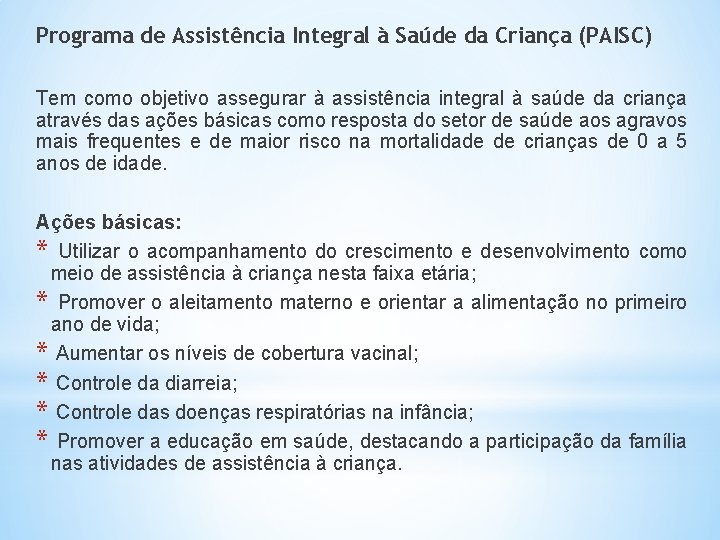 Programa de Assistência Integral à Saúde da Criança (PAISC)

Tem como objetivo assegurar à assistência integral à saúde da criança através das ações básicas como resposta do setor de saúde aos agravos mais frequentes e de maior risco na mortalidade de crianças de 0 a 5 anos de idade.

Ações básicas:

* Utilizar o acompanhamento do crescimento e desenvolvimento como meio de assistência à criança nesta faixa etária;
* Promover o aleitamento materno e orientar a alimentação no primeiro ano de vida;
* Aumentar os níveis de cobertura vacinal;
* Controle da diarreia;
* Controle das doenças respiratórias na infância;
* Promover a educação em saúde, destacando a participação da família nas atividades de assistência à criança.